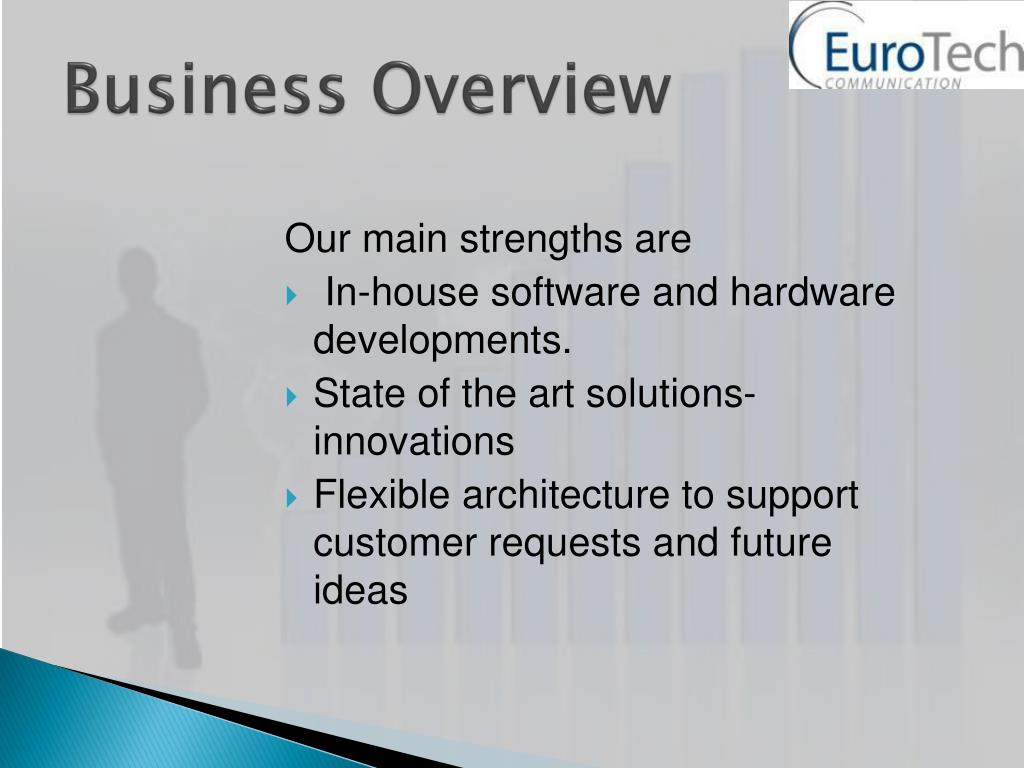 Business Overview

EuroTech
COMMUNICATION

Our main strengths are

In-house software and hardware developments.

State of the art solutions-innovations

Flexible architecture to support customer requests and future ideas